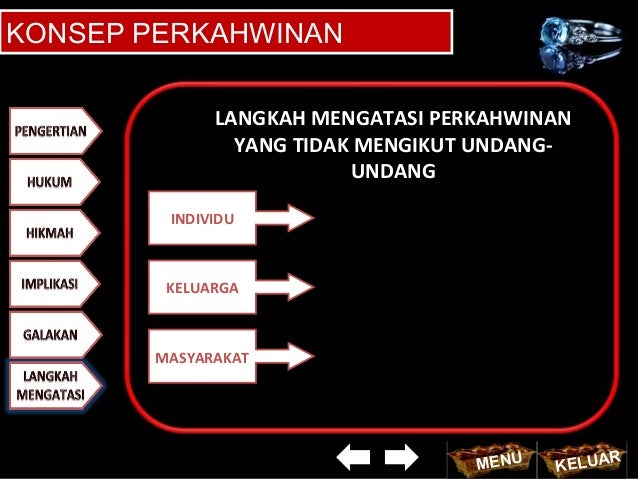 KONSEP PERKAHWINAN

PENGERTIAN

HUKUM

HIKMAH

IMPLIKASI

GALAKAN

LANGKAH MENGATASI

LANGKAH MENGATASI PERKAHWINAN YANG TIDAK MENGIKUT UNDANG-UNDANG

INDIVIDU

KELUARGA

MASYARAKAT

MENU

KELUAR